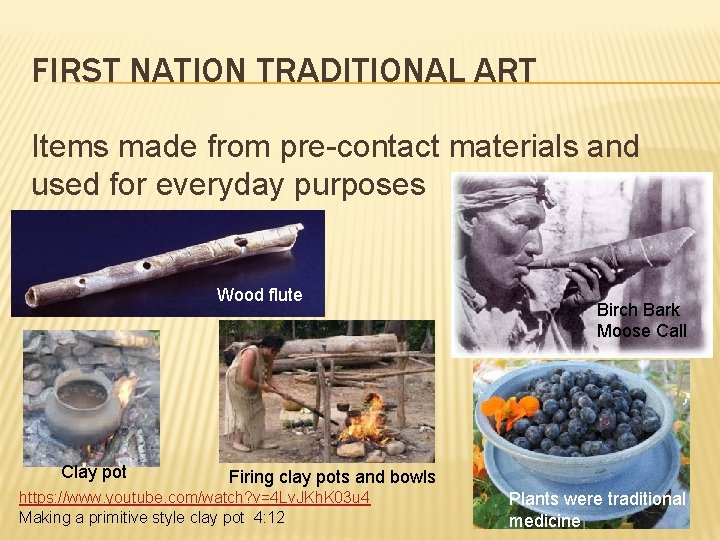 FIRST NATION TRADITIONAL ART

Items made from pre-contact materials and used for everyday purposes

Wood flute

Birch Bark Moose Call

Clay pot

Firing clay pots and bowls

https://www.youtube.com/watch?v=4LvJKhK03u4

Making a primitive style clay pot 4:12

Plants were traditional medicine